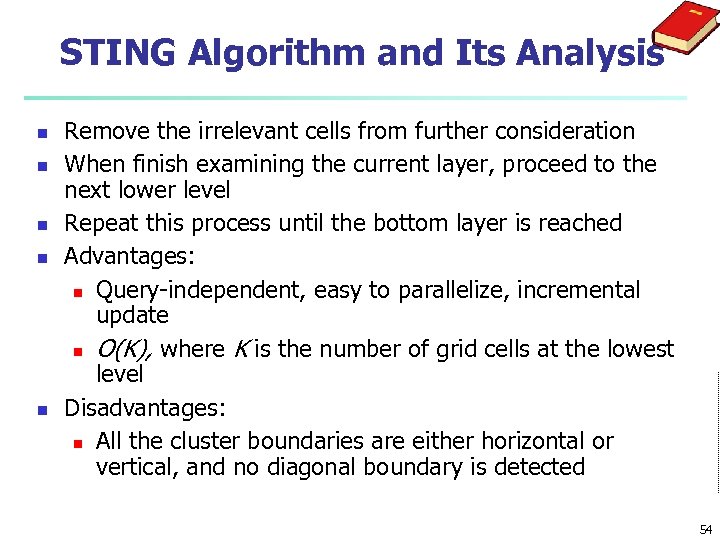 STING Algorithm and Its Analysis

- Remove the irrelevant cells from further consideration
- When finish examining the current layer, proceed to the next lower level
- Repeat this process until the bottom layer is reached
- Advantages:
  - Query-independent, easy to parallelize, incremental update
  - $O(K)$, where $K$ is the number of grid cells at the lowest level
- Disadvantages:
  - All the cluster boundaries are either horizontal or vertical, and no diagonal boundary is detected

54